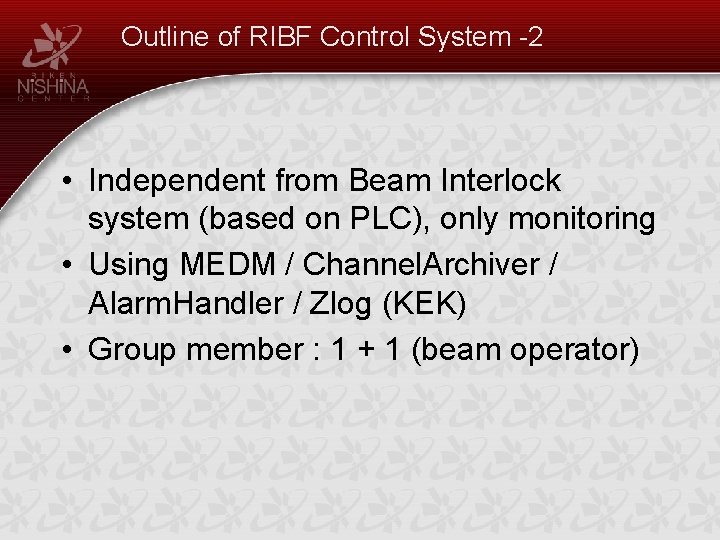 RIKEN NiSHiNA CENTER

Outline of RIBF Control System -2

• Independent from Beam Interlock system (based on PLC), only monitoring
• Using MEDM / ChannelArchiver / AlarmHandler / Zlog (KEK)
• Group member : 1 + 1 (beam operator)